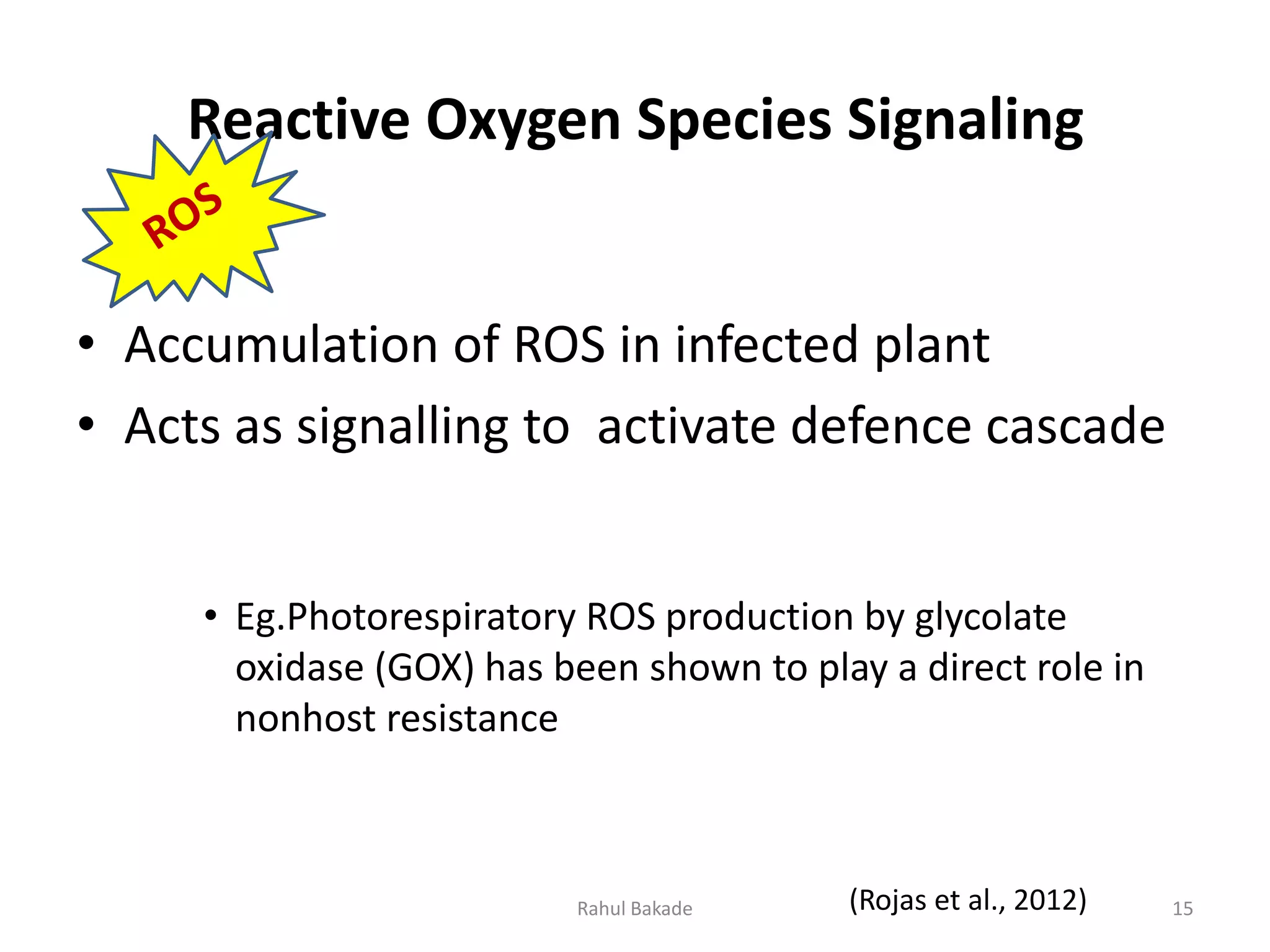 Reactive Oxygen Species Signaling

ROS

• Accumulation of ROS in infected plant
• Acts as signalling to  activate defence cascade

• Eg.Photorespiratory ROS production by glycolate oxidase (GOX) has been shown to play a direct role in nonhost resistance

Rahul Bakade

(Rojas et al., 2012)

15